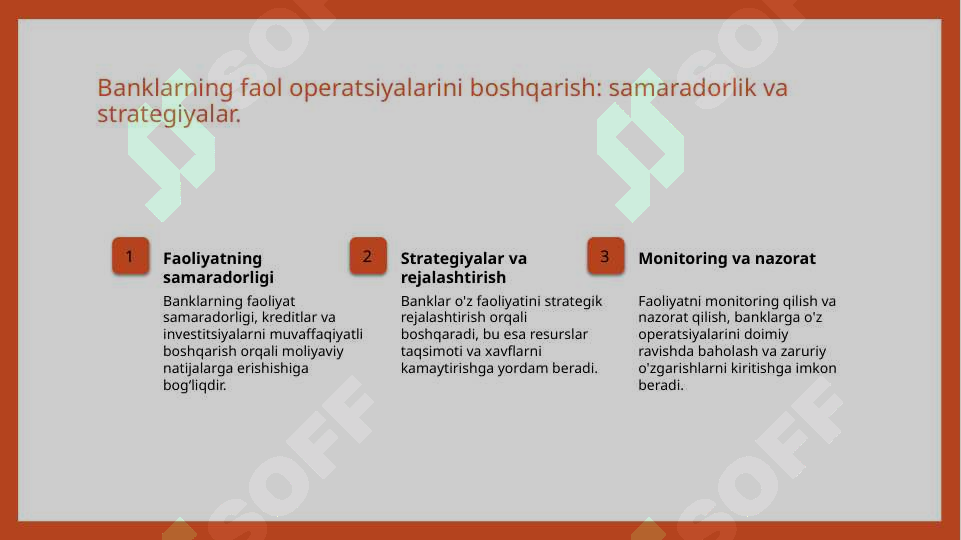 Banklarning faol operatsiyalarini boshqarish: samaradorlik va strategiyalar.

1

Faoliyatning samaradorligi

Banklarning faoliyat samaradorligi, kreditlar va investitsiyalarni muvaffaqiyatli boshqarish orqali moliyaviy natijalarga erishishiga bog'liqdir.

2

Strategiyalar va rejalashtirish

Banklar o'z faoliyatini strategik rejalashtirish orqali boshqaradi, bu esa resurslar taqsimoti va xavflarni kamaytirishga yordam beradi.

3

Monitoring va nazorat

Faoliyatni monitoring qilish va nazorat qilish, banklarga o'z operatsiyalarini doimiy ravishda baholash va zaruriy o'zgarishlarni kiritishga imkon beradi.

SOFF

SOFF

SOFF

SOFF